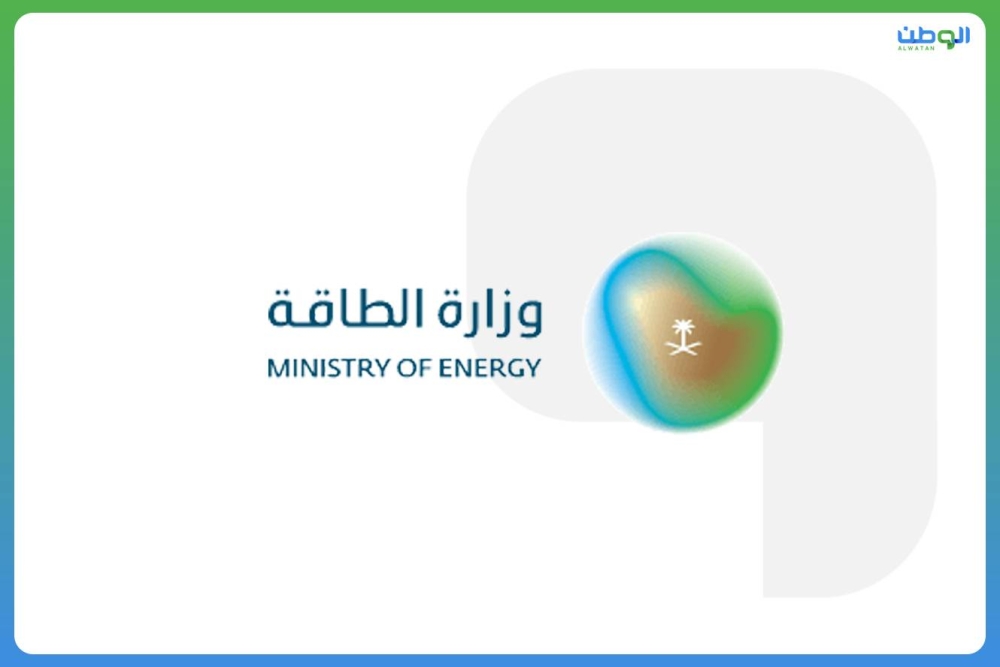 الوطن
ALWATAN

وزارة الطاقة
MINISTRY OF ENERGY